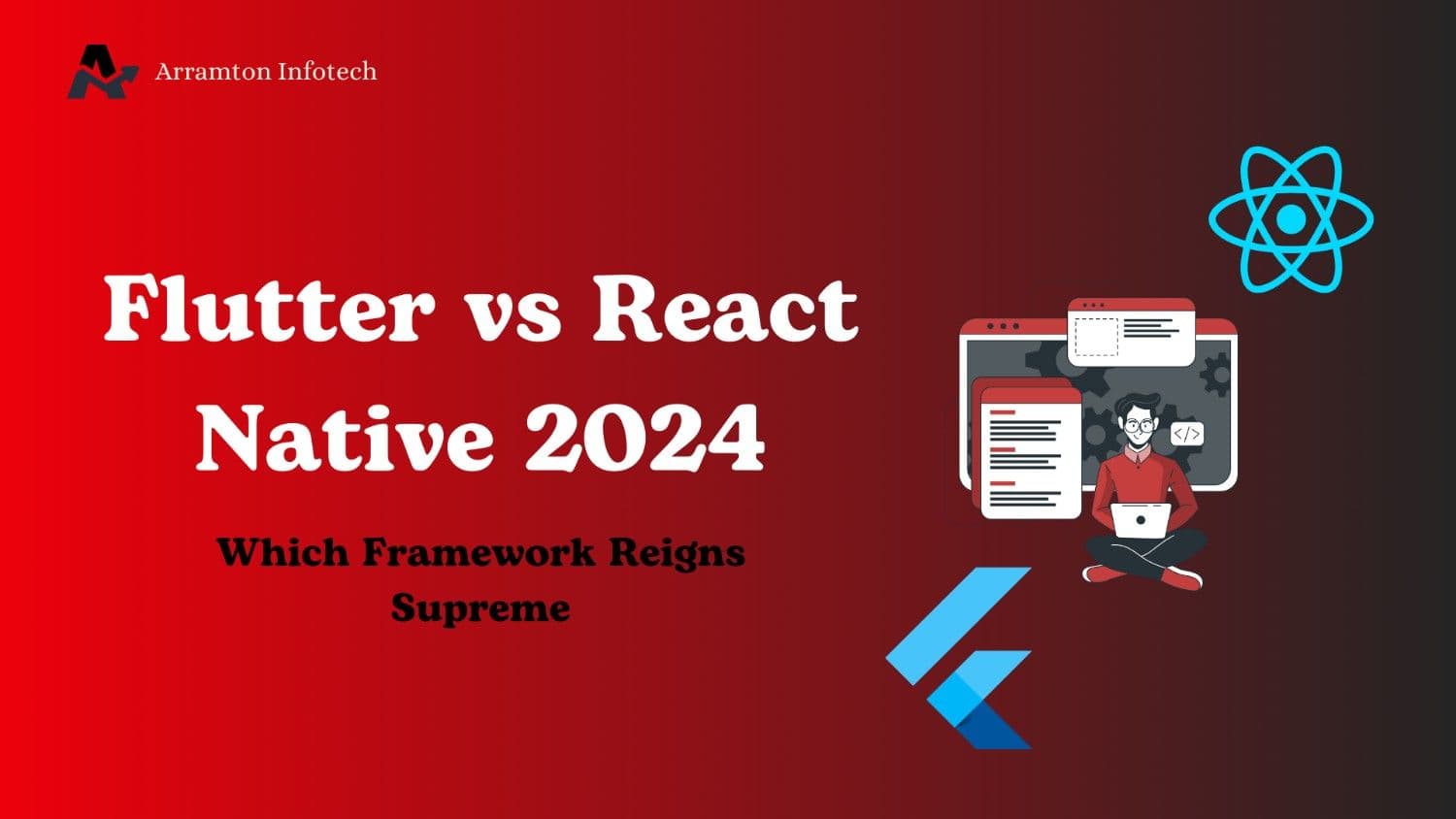 Arramton Infotech

Flutter vs React Native 2024

Which Framework Reigns Supreme

</>